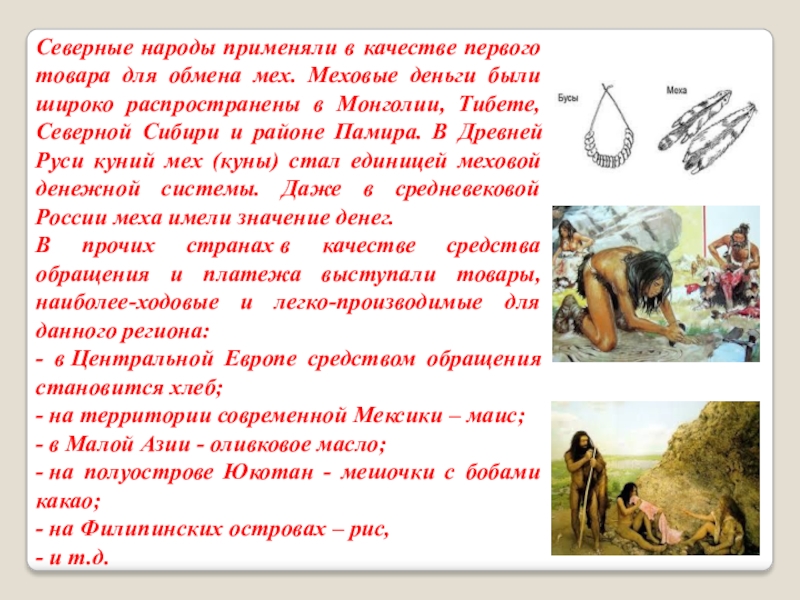 Северные народы применяли в качестве первого товара для обмена мех. Меховые деньги были широко распространены в Монголии, Тибете, Северной Сибири и районе Памира. В Древней Руси куний мех (куны) стал единицей меховой денежной системы. Даже в средневековой России меха имели значение денег.
В прочих странах в качестве средства обращения и платежа выступали товары, наиболее-ходовые и легко-производимые для данного региона:
- в Центральной Европе средством обращения становится хлеб;
- на территории современной Мексики – маис;
- в Малой Азии - оливковое масло;
- на полуострове Юкотан - мешочки с бобами какао;
- на Филипинских островах – рис,
- и т.д.

Бусы

Меха